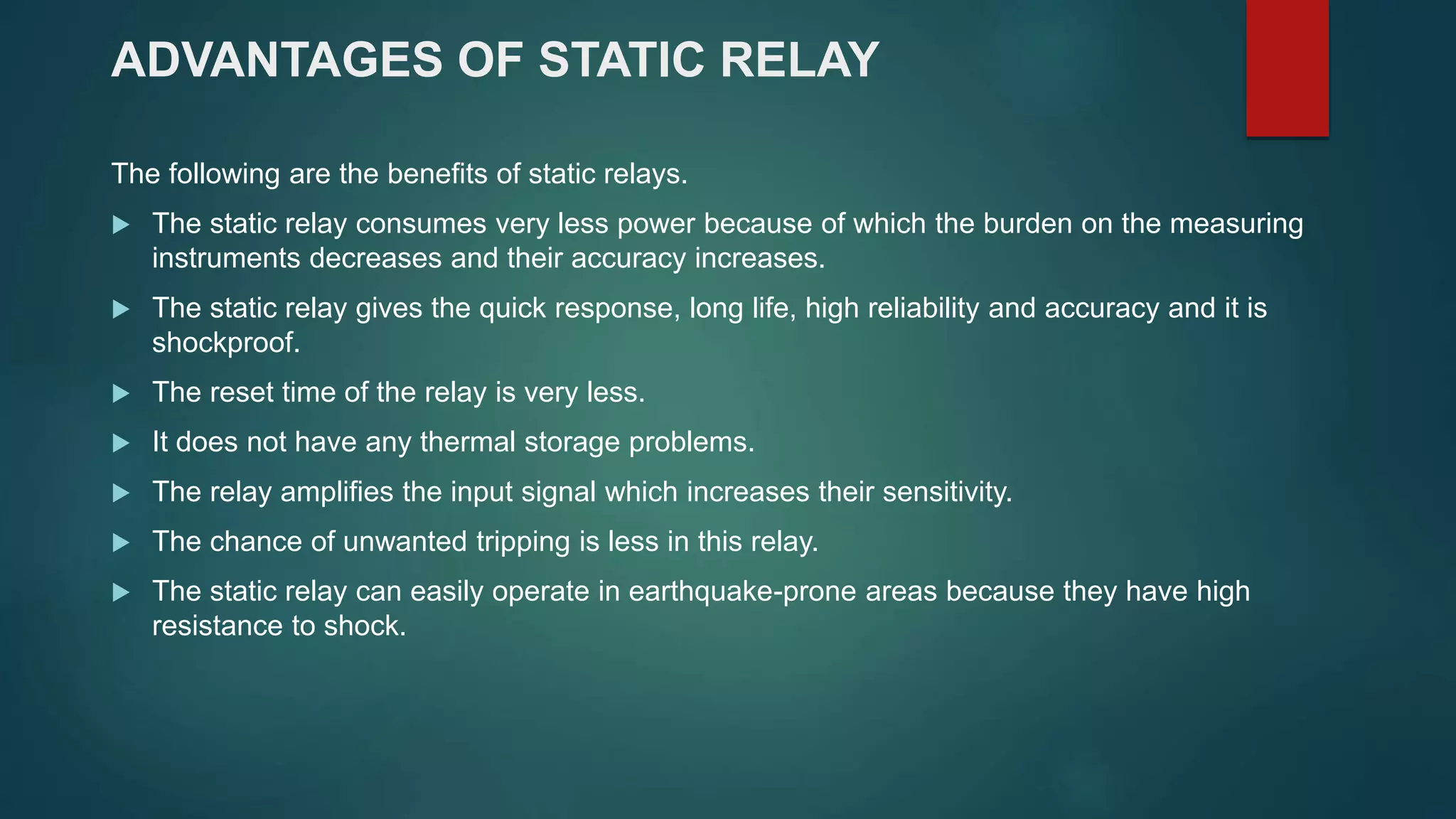 ADVANTAGES OF STATIC RELAY

The following are the benefits of static relays.

▶ The static relay consumes very less power because of which the burden on the measuring instruments decreases and their accuracy increases.

▶ The static relay gives the quick response, long life, high reliability and accuracy and it is shockproof.

▶ The reset time of the relay is very less.

▶ It does not have any thermal storage problems.

▶ The relay amplifies the input signal which increases their sensitivity.

▶ The chance of unwanted tripping is less in this relay.

▶ The static relay can easily operate in earthquake-prone areas because they have high resistance to shock.